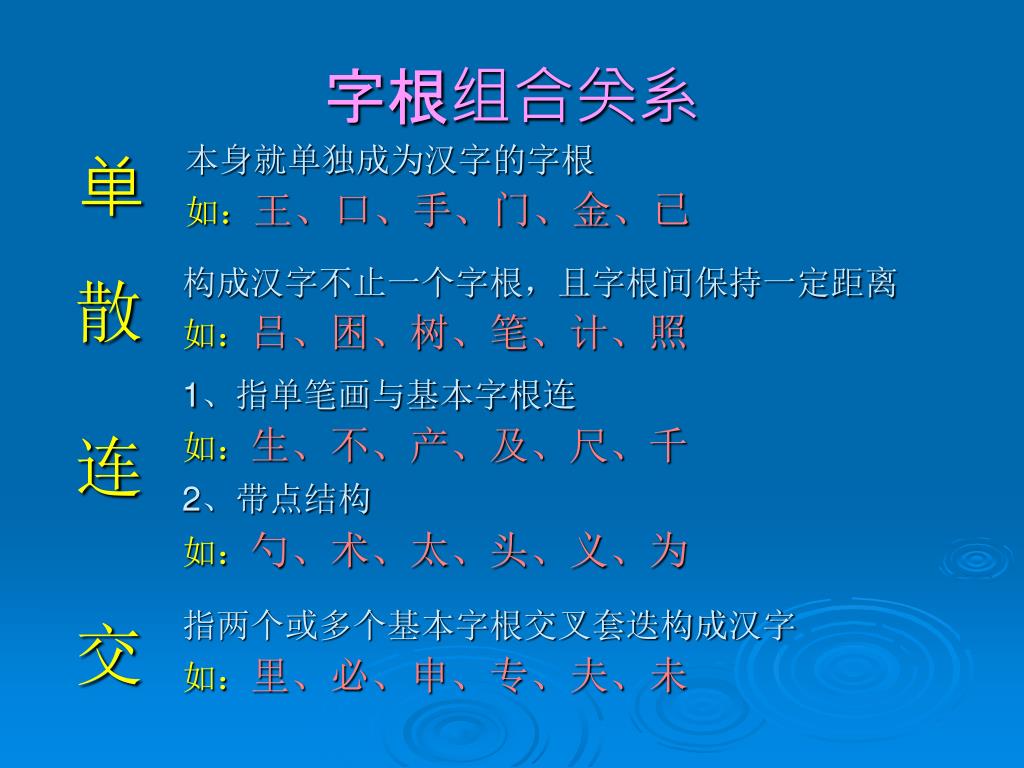 字根组合关系

单
本身就单独成为汉字的字根
如：王、口、手、门、金、已

散
构成汉字不止一个字根，且字根间保持一定距离
如：吕、困、树、笔、计、照

连
1、指单笔画与基本字根连
如：生、不、产、及、尺、千
2、带点结构
如：勺、术、太、头、义、为

交
指两个或多个基本字根交叉套迭构成汉字
如：里、必、申、专、夫、未